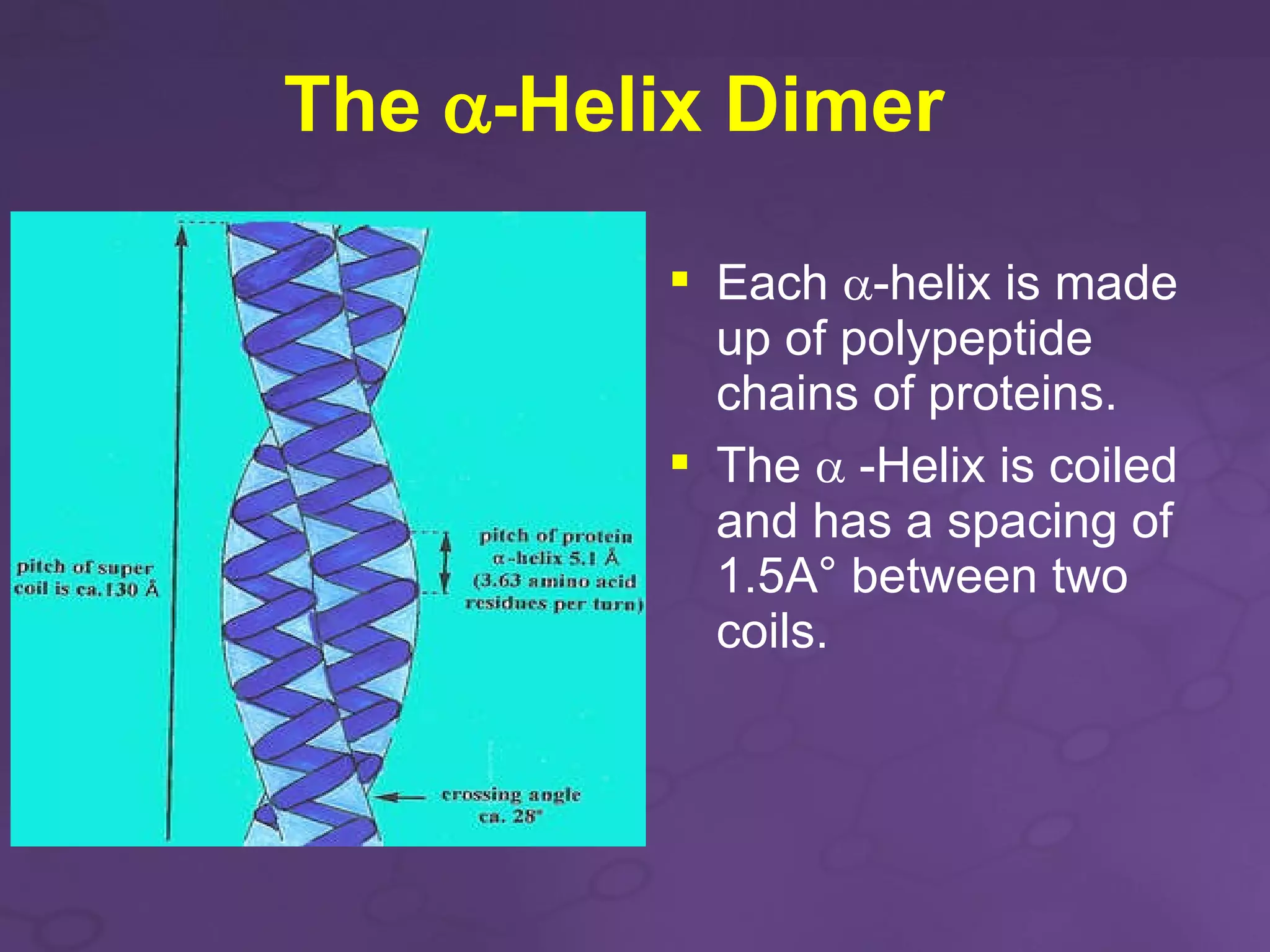 The α-Helix Dimer

pitch of super coil is ca.130 Å

pitch of protein α-helix 5.1 Å (3.63 amino acid residues per turn)

crossing angle ca. 28°

▪ Each α-helix is made up of polypeptide chains of proteins.

▪ The α -Helix is coiled and has a spacing of 1.5A° between two coils.